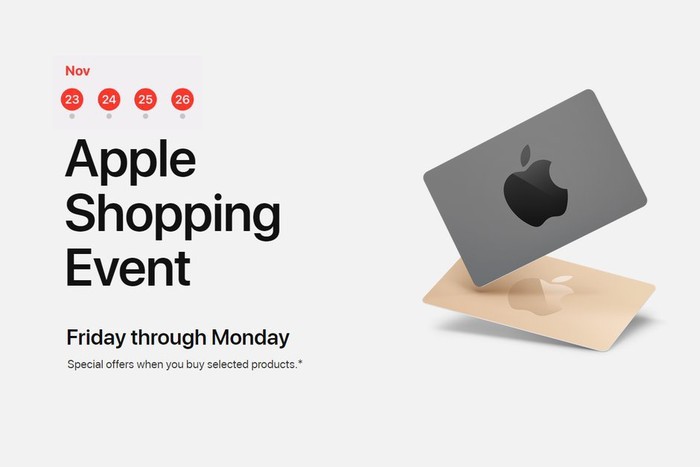 Nov
23 24 25 26

Apple Shopping Event

Friday through Monday

Special offers when you buy selected products.*